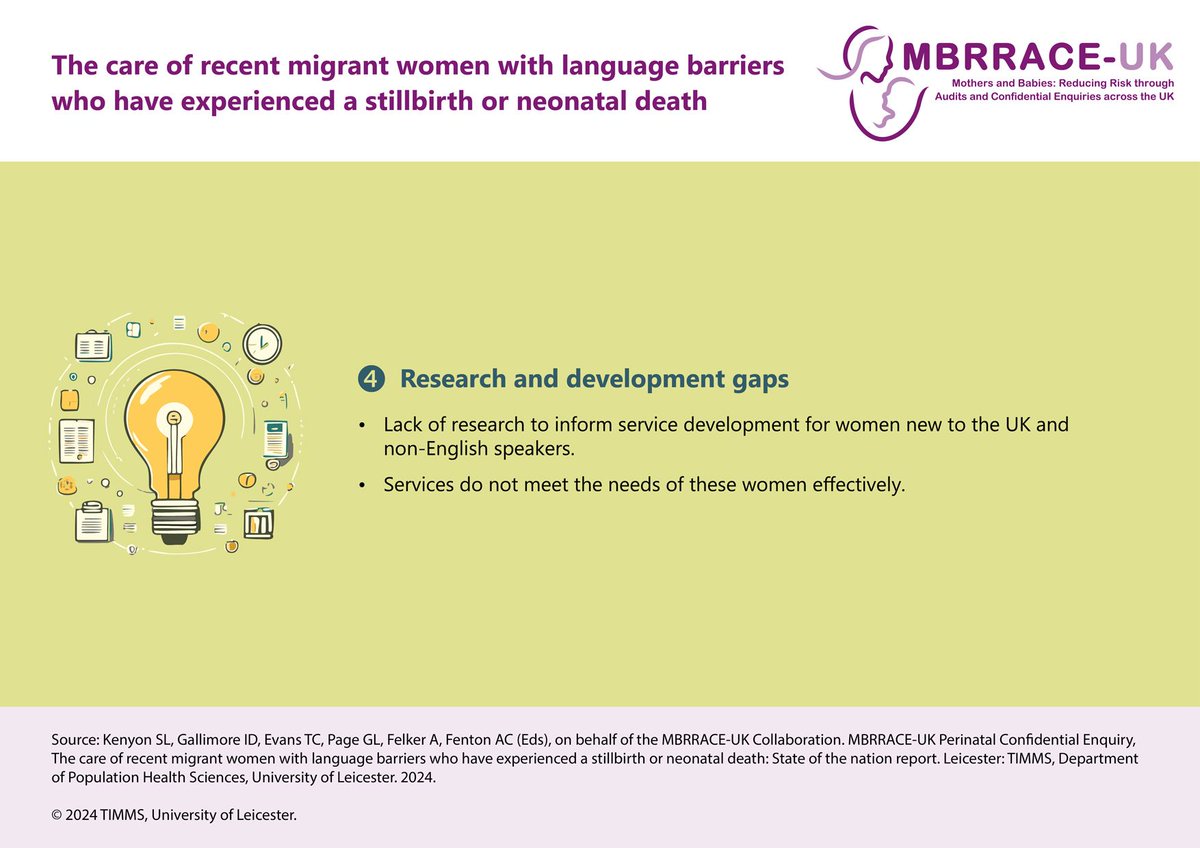 The care of recent migrant women with language barriers who have experienced a stillbirth or neonatal death

MBRRACE-UK
Mothers and Babies: Reducing Risk through Audits and Confidential Enquiries across the UK

4 Research and development gaps

• Lack of research to inform service development for women new to the UK and non-English speakers.

• Services do not meet the needs of these women effectively.

Source: Kenyon SL, Gallimore ID, Evans TC, Page GL, Felker A, Fenton AC (Eds), on behalf of the MBRRACE-UK Collaboration. MBRRACE-UK Perinatal Confidential Enquiry, The care of recent migrant women with language barriers who have experienced a stillbirth or neonatal death: State of the nation report. Leicester: TIMMS, Department of Population Health Sciences, University of Leicester. 2024.

© 2024 TIMMS, University of Leicester.